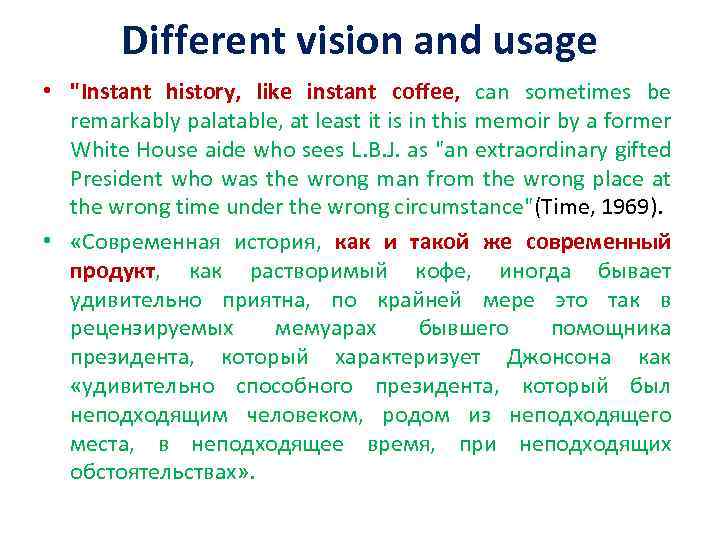 Different vision and usage

• "Instant history, like instant coffee, can sometimes be remarkably palatable, at least it is in this memoir by a former White House aide who sees L.B.J. as "an extraordinary gifted President who was the wrong man from the wrong place at the wrong time under the wrong circumstance"(Time, 1969).

• «Современная история, как и такой же современный продукт, как растворимый кофе, иногда бывает удивительно приятна, по крайней мере это так в рецензируемых мемуарах бывшего помощника президента, который характеризует Джонсона как «удивительно способного президента, который был неподходящим человеком, родом из неподходящего места, в неподходящее время, при неподходящих обстоятельствах».